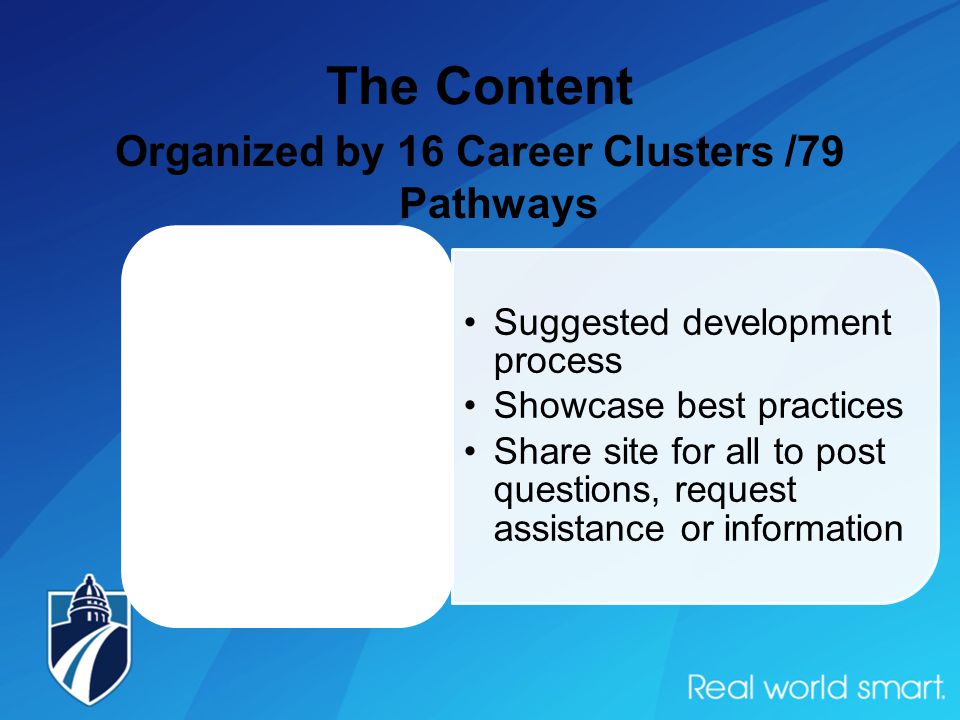 The Content
Organized by 16 Career Clusters /79 Pathways

• Suggested development process
• Showcase best practices
• Share site for all to post questions, request assistance or information

Real world smart.